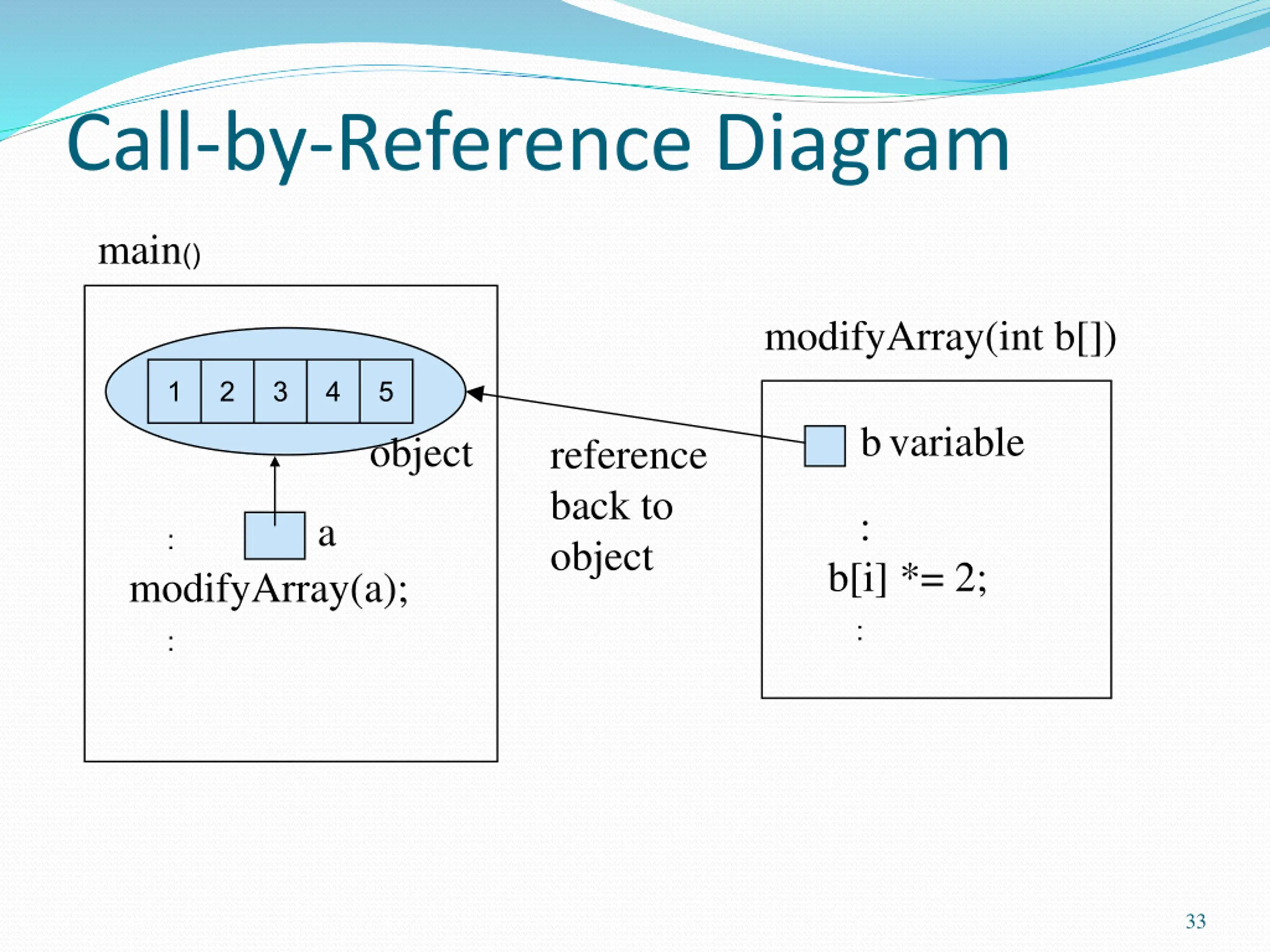 Call-by-Reference Diagram

main()

1 2 3 4 5

object

:

a

modifyArray(a);

:

reference back to object

modifyArray(int b[])

b variable

:

b[i] *= 2;

:

33